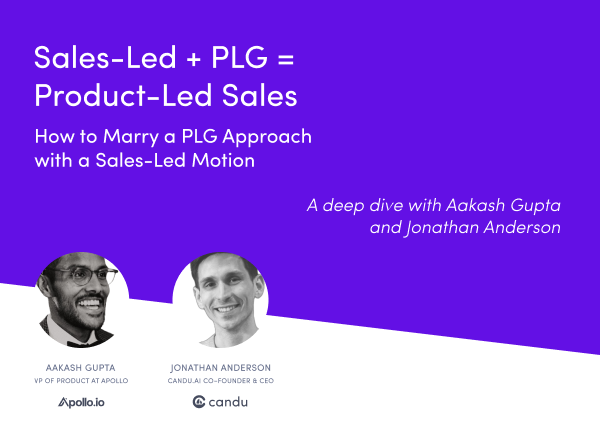 Sales-Led + PLG = Product-Led Sales

How to Marry a PLG Approach with a Sales-Led Motion

A deep dive with Aakash Gupta and Jonathan Anderson

AAKASH GUPTA
VP OF PRODUCT AT APOLLO

Apollo.io

JONATHAN ANDERSON
CANDU.AI CO-FOUNDER & CEO

candu